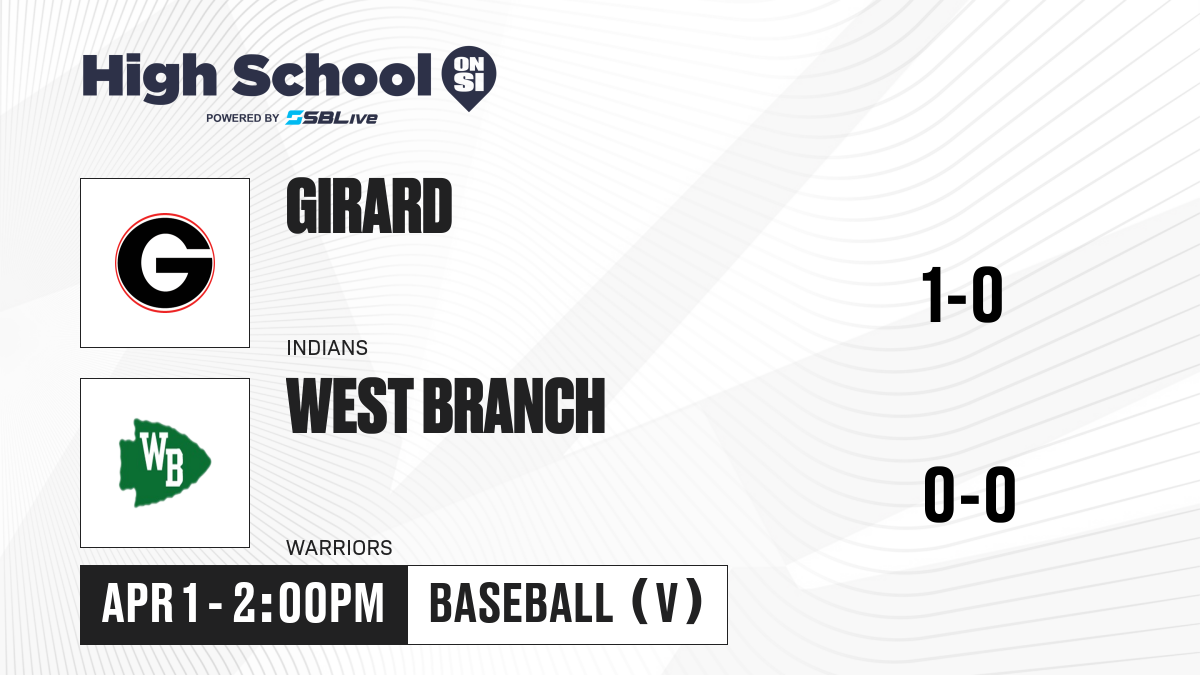 High School ON SI
POWERED BY SBLive

G
GIRARD
INDIANS
1-0

WB
WEST BRANCH
WARRIORS
0-0

APR 1 - 2:00PM
BASEBALL (V)